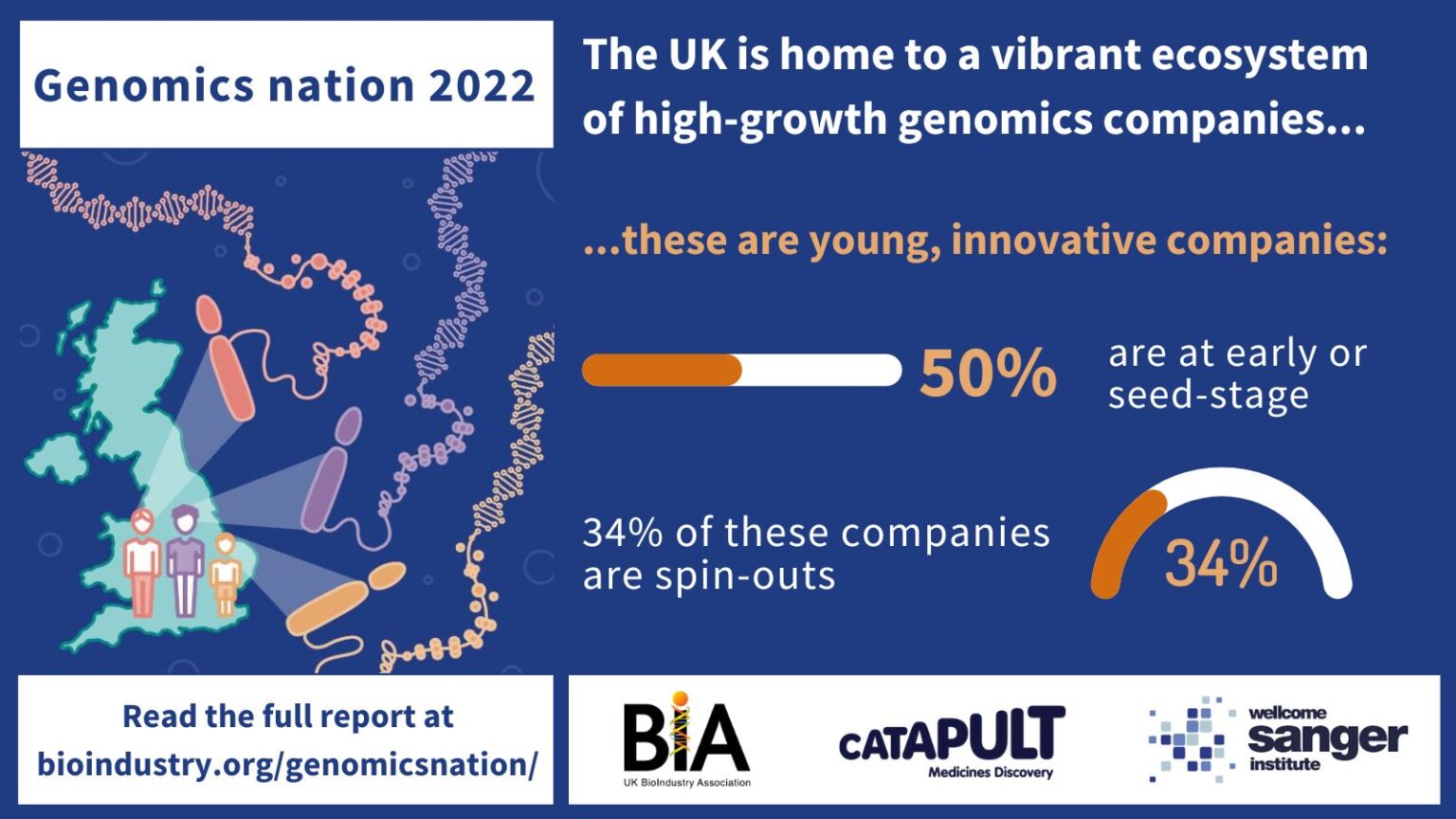 Genomics nation 2022

The UK is home to a vibrant ecosystem of high-growth genomics companies...

...these are young, innovative companies:

50% are at early or seed-stage

34% of these companies are spin-outs

34%

Read the full report at bioindustry.org/genomicsnation/

BIA
UK BioIndustry Association

CATAPULT
Medicines Discovery

wellcome sanger institute